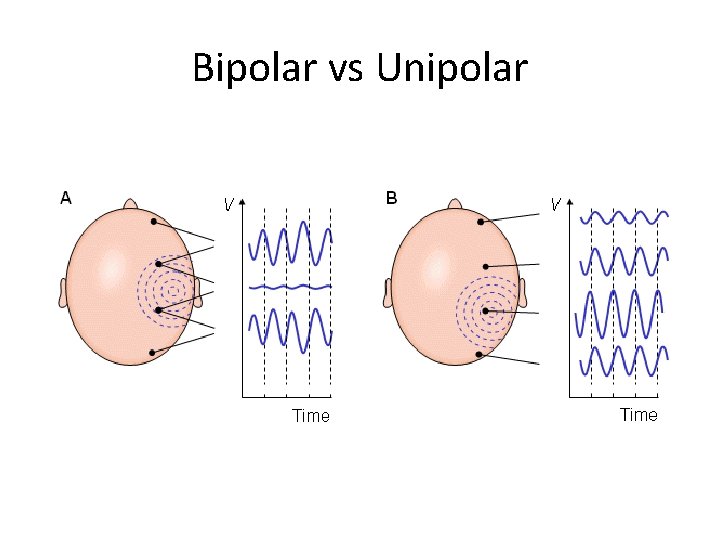 Bipolar vs Unipolar

A

V

Time

B

V

Time